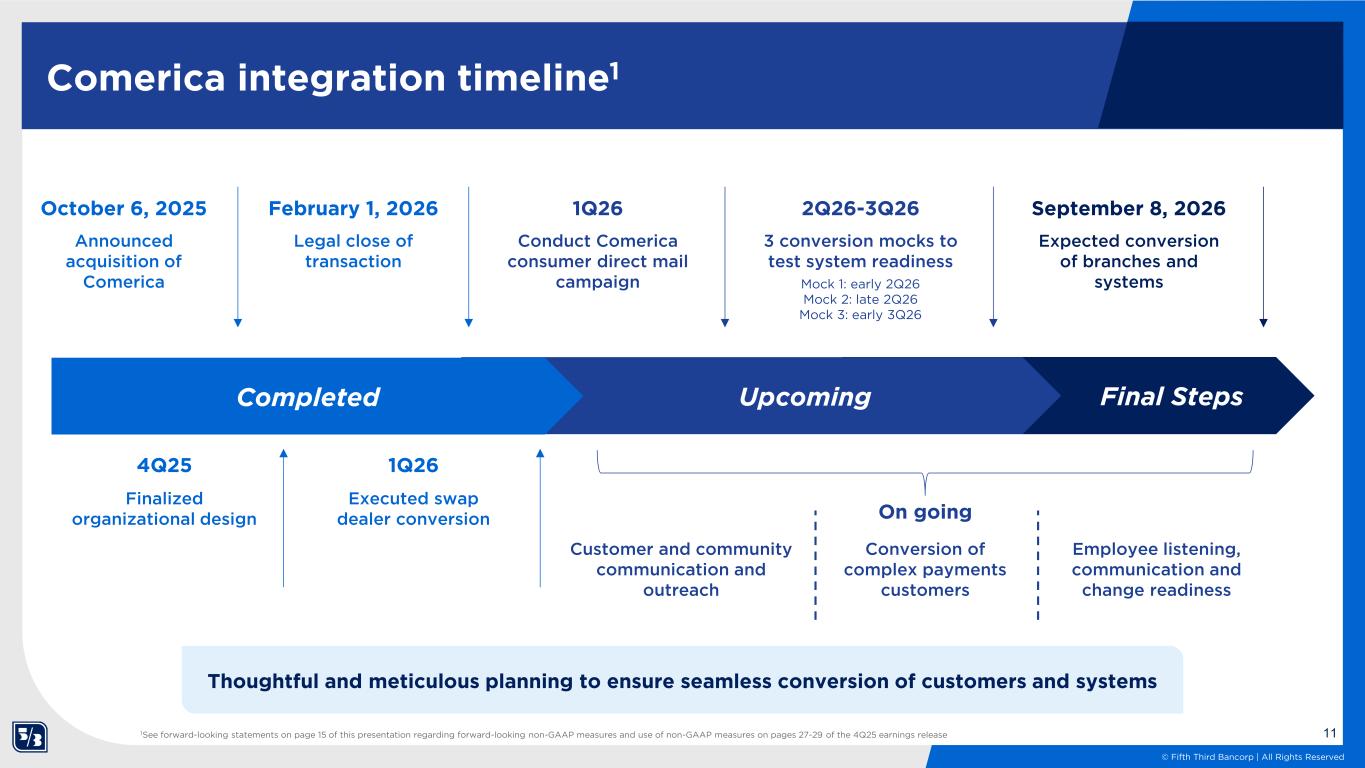 Comerica integration timeline$^1$

October 6, 2025
Announced acquisition of Comerica

February 1, 2026
Legal close of transaction

1Q26
Conduct Comerica consumer direct mail campaign

2Q26-3Q26
3 conversion mocks to test system readiness
Mock 1: early 2Q26
Mock 2: late 2Q26
Mock 3: early 3Q26

September 8, 2026
Expected conversion of branches and systems

Completed

Upcoming

Final Steps

4Q25
Finalized organizational design

1Q26
Executed swap dealer conversion

On going

Customer and community communication and outreach

Conversion of complex payments customers

Employee listening, communication and change readiness

Thoughtful and meticulous planning to ensure seamless conversion of customers and systems

$^1$See forward-looking statements on page 15 of this presentation regarding forward-looking non-GAAP measures and use of non-GAAP measures on pages 27-29 of the 4Q25 earnings release

11

© Fifth Third Bancorp | All Rights Reserved